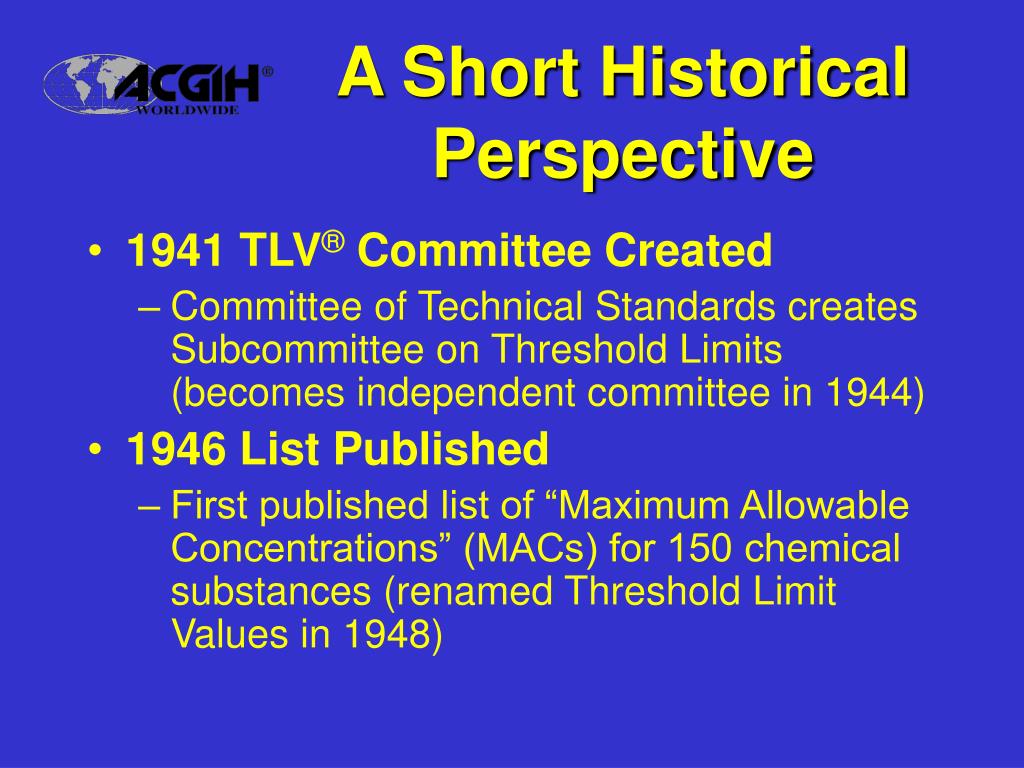 ACGIH®
WORLDWIDE

A Short Historical Perspective

• 1941 TLV® Committee Created
– Committee of Technical Standards creates Subcommittee on Threshold Limits (becomes independent committee in 1944)

• 1946 List Published
– First published list of “Maximum Allowable Concentrations” (MACs) for 150 chemical substances (renamed Threshold Limit Values in 1948)